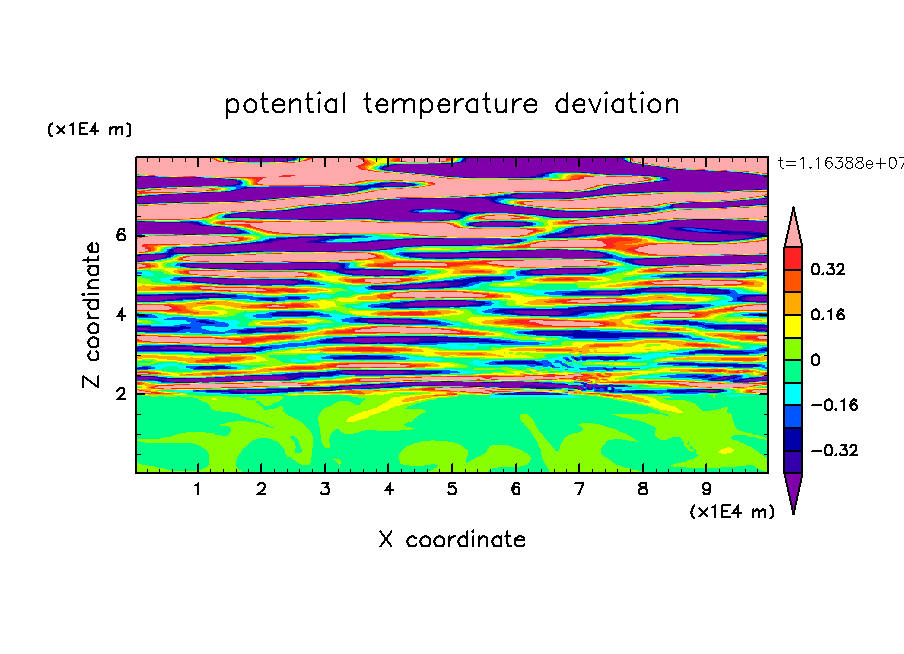 potential temperature deviation

(x1E4 m)

t=1.16388e+07

Z coordinate

6
4
2

0.32
0.16
0
−0.16
−0.32

1 2 3 4 5 6 7 8 9

(x1E4 m)

X coordinate